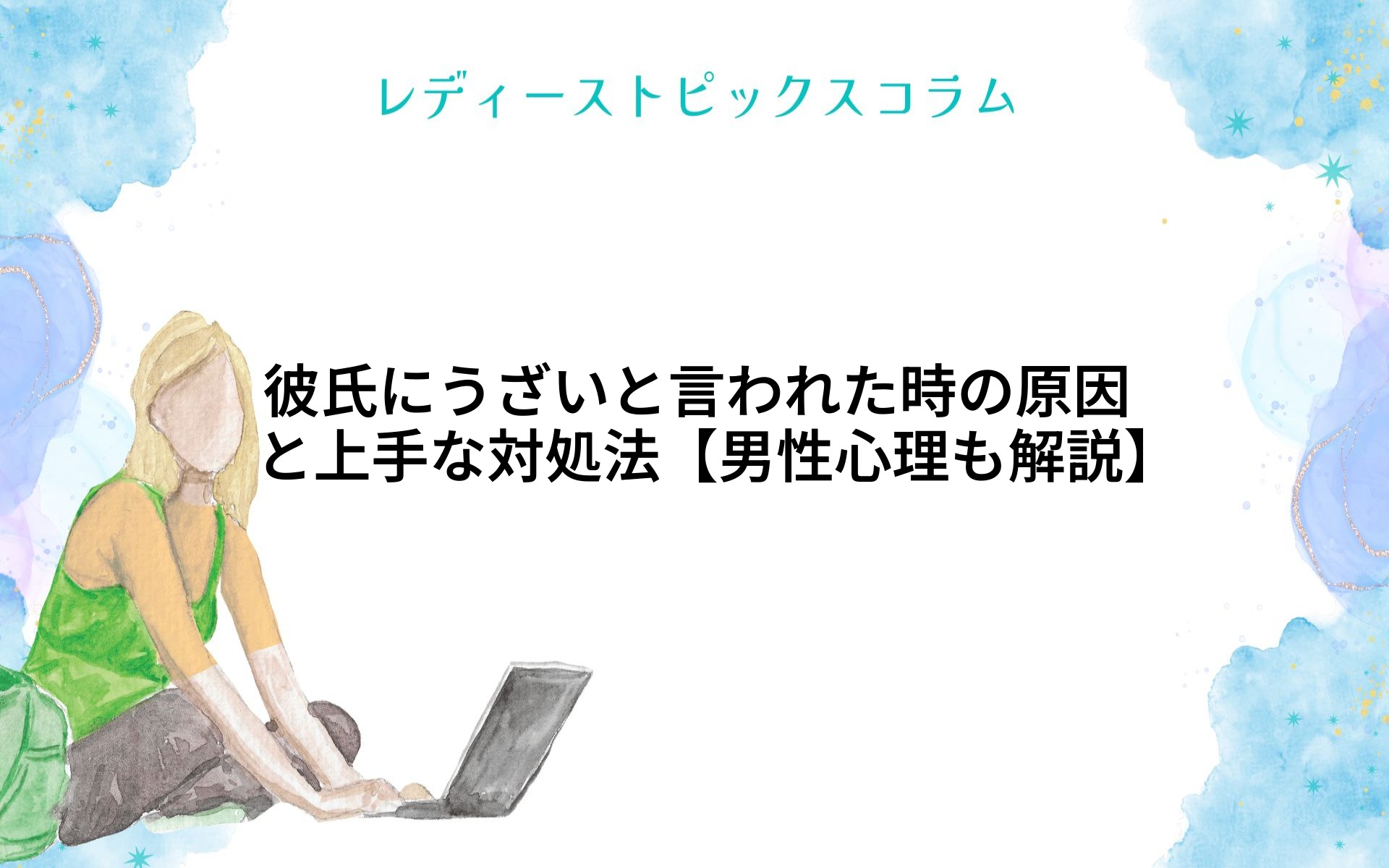 レディーストピックスコラム

彼氏にうざいと言われた時の原因と上手な対処法【男性心理も解説】